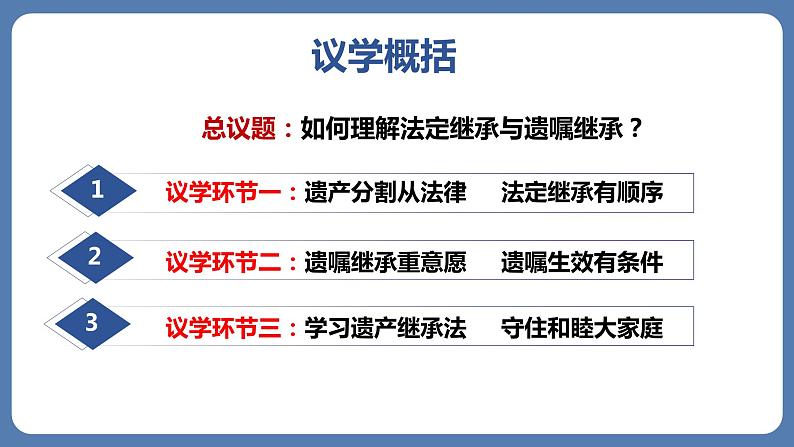 议学概括

总议题：如何理解法定继承与遗嘱继承？

1 议学环节一：遗产分割从法律　法定继承有顺序

2 议学环节二：遗嘱继承重意愿　遗嘱生效有条件

3 议学环节三：学习遗产继承法　守住和睦大家庭